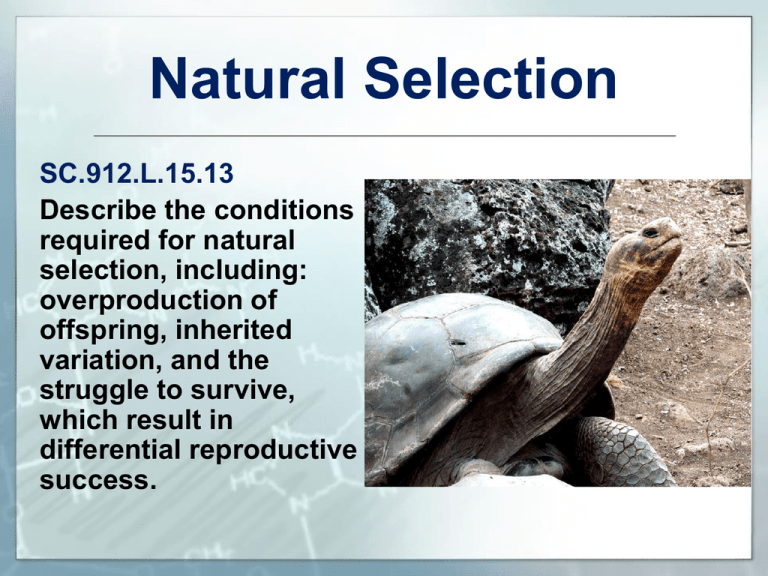 Natural Selection

SC.912.L.15.13

Describe the conditions required for natural selection, including: overproduction of offspring, inherited variation, and the struggle to survive, which result in differential reproductive success.